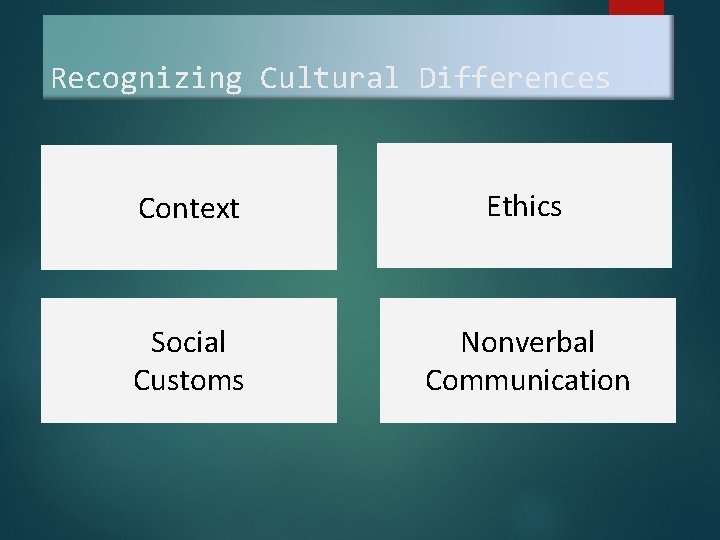 Recognizing Cultural Differences

Context

Ethics

Social Customs

Nonverbal Communication